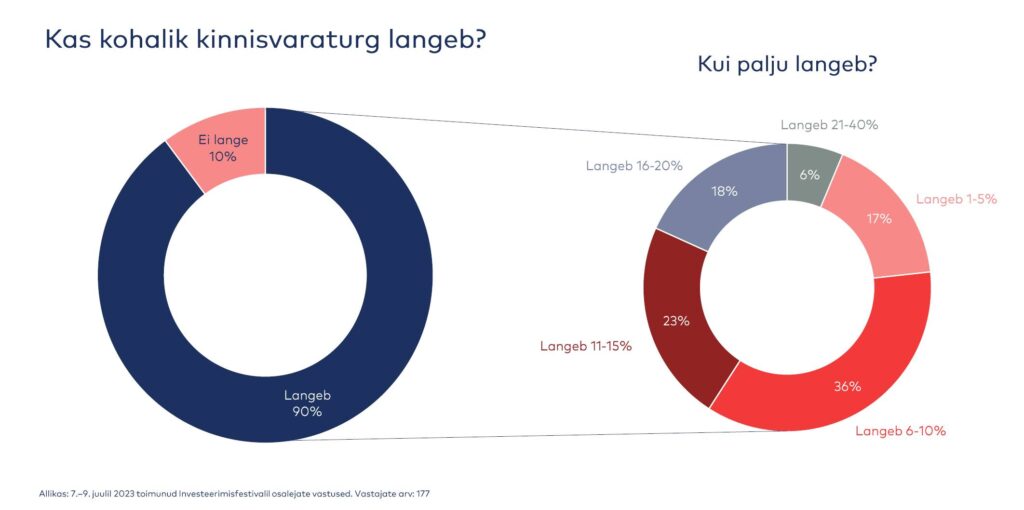 Kas kohalik kinnisvaraturg langeb?

Ei lange
10%

Langeb
90%

Kui palju langeb?

Langeb 21-40%
6%

Langeb 1-5%
17%

Langeb 6-10%
36%

Langeb 11-15%
23%

Langeb 16-20%
18%

Allikas: 7.–9. juulil 2023 toimunud Investeerimisfestivalil osalejate vastused. Vastajate arv: 177